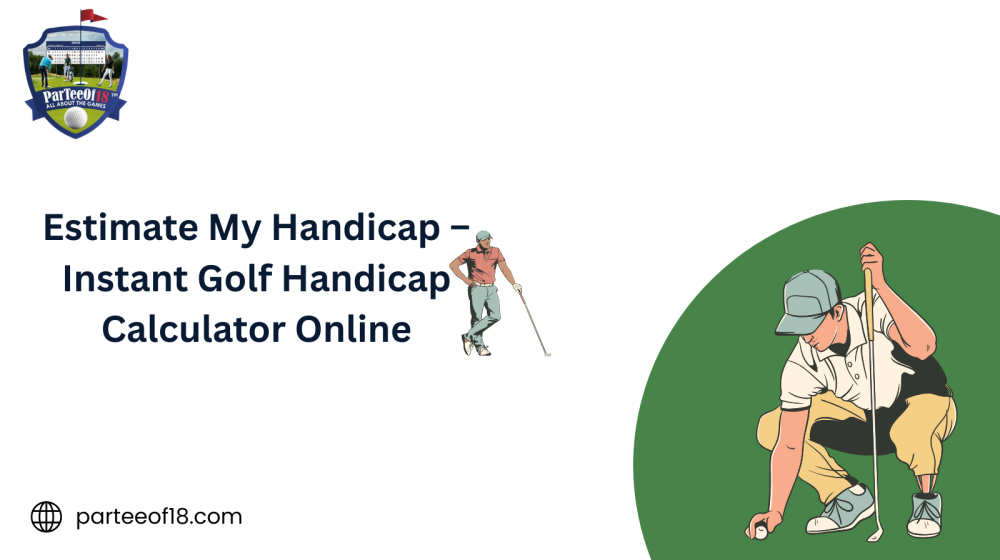 ParTeeOf18™
ALL ABOUT THE GAMES

Estimate My Handicap – Instant Golf Handicap Calculator Online

parteeof18.com